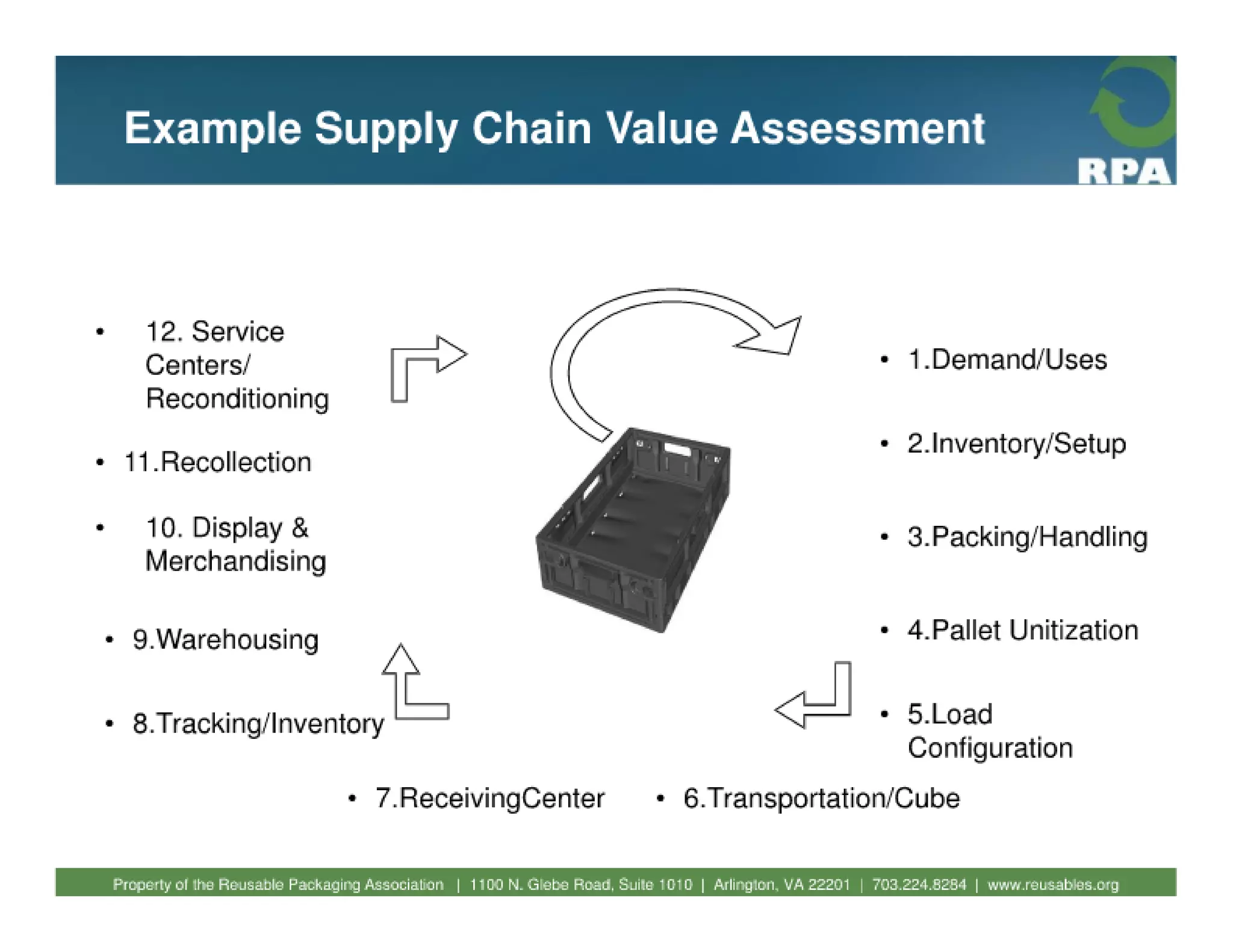 Example Supply Chain Value Assessment

RPA

• 12. Service Centers/ Reconditioning

• 11.Recollection

• 10. Display & Merchandising

• 9.Warehousing

• 8.Tracking/Inventory

• 1.Demand/Uses

• 2.Inventory/Setup

• 3.Packing/Handling

• 4.Pallet Unitization

• 5.Load Configuration

• 7.ReceivingCenter

• 6.Transportation/Cube

Property of the Reusable Packaging Association | 1100 N. Glebe Road, Suite 1010 | Arlington, VA 22201 | 703.224.8284 | www.reusables.org